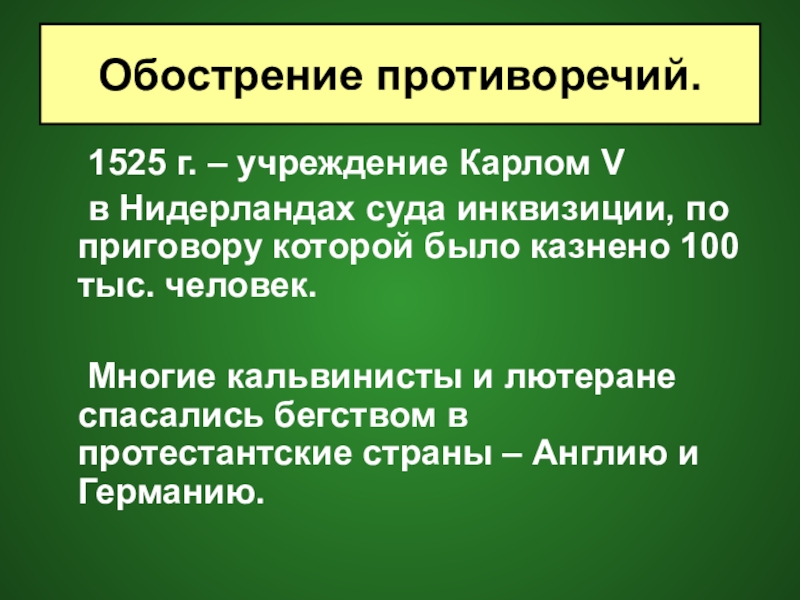 Обострение противоречий.

1525 г. – учреждение Карлом V
в Нидерландах суда инквизиции, по приговору которой было казнено 100 тыс. человек.

Многие кальвинисты и лютеране спасались бегством в протестантские страны – Англию и Германию.